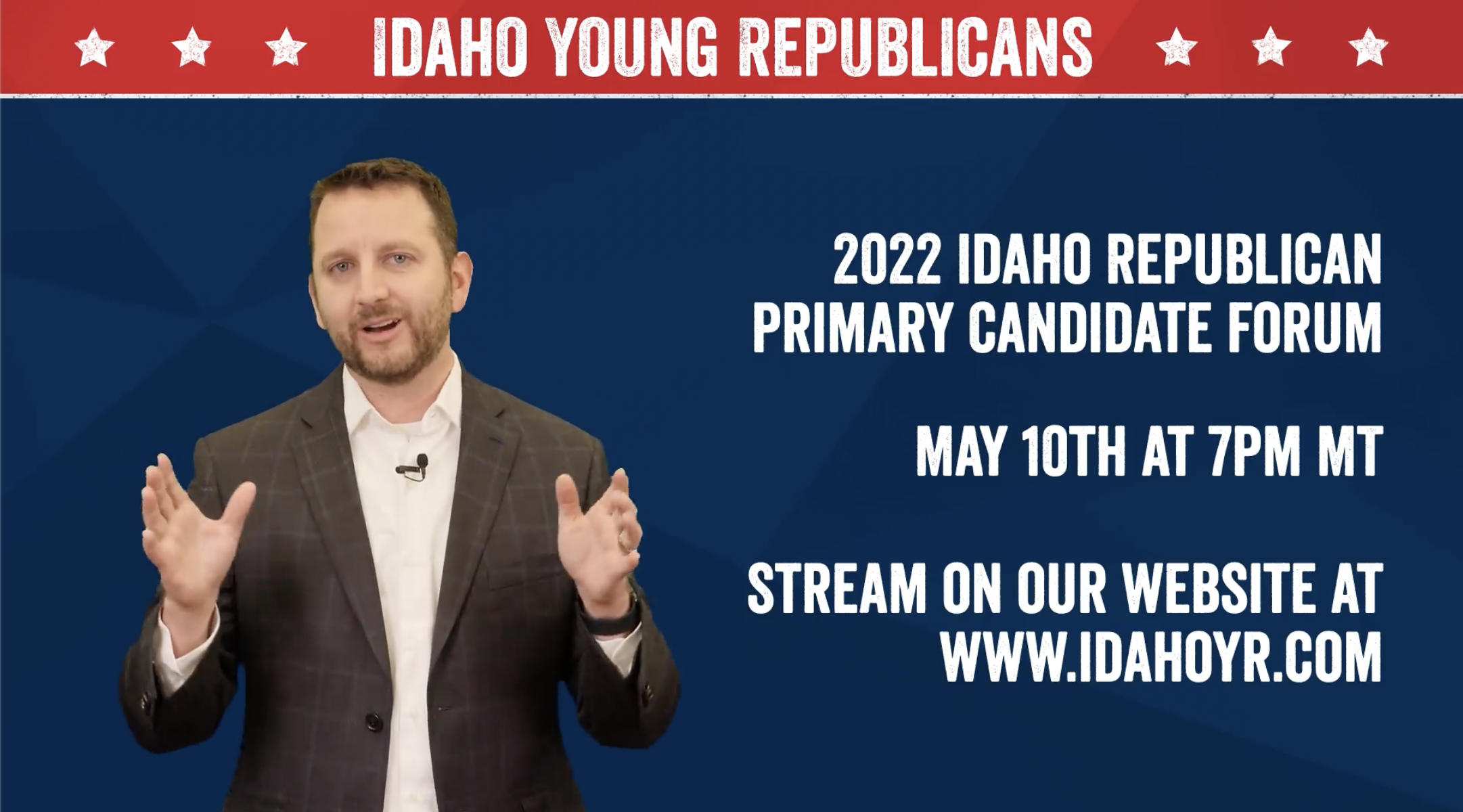 IDAHO YOUNG REPUBLICANS

2022 IDAHO REPUBLICAN PRIMARY CANDIDATE FORUM

MAY 10TH AT 7PM MT

STREAM ON OUR WEBSITE AT WWW.IDAHOYR.COM